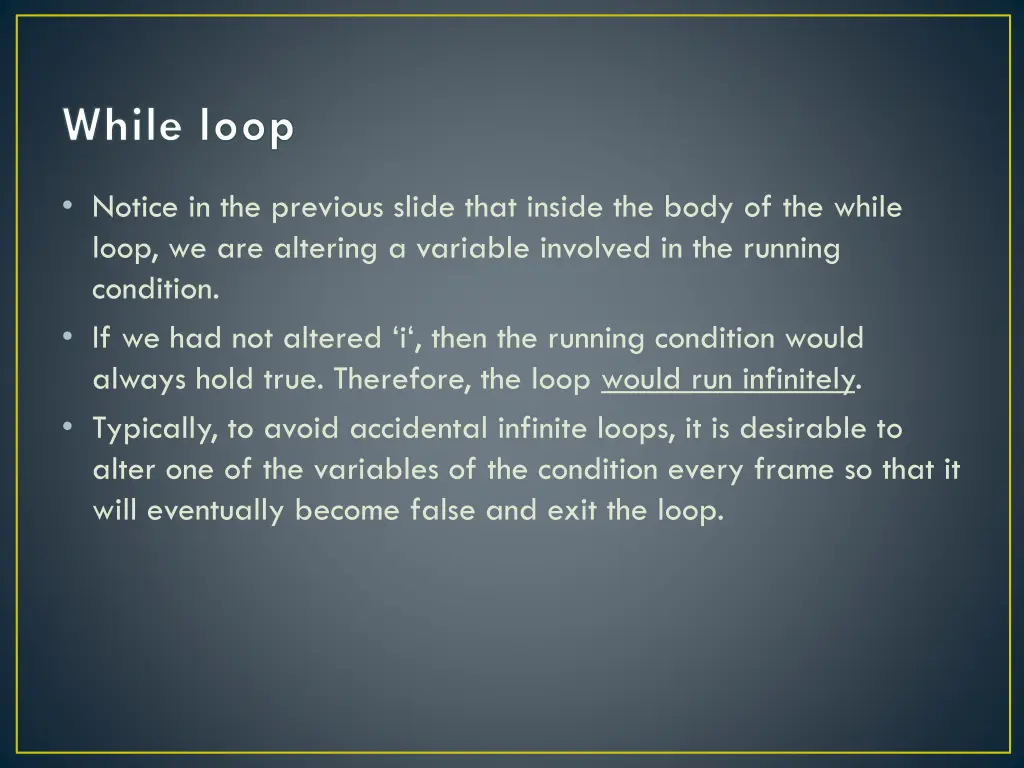 While loop

• Notice in the previous slide that inside the body of the while loop, we are altering a variable involved in the running condition.

• If we had not altered ‘i‘, then the running condition would always hold true. Therefore, the loop would run infinitely.

• Typically, to avoid accidental infinite loops, it is desirable to alter one of the variables of the condition every frame so that it will eventually become false and exit the loop.